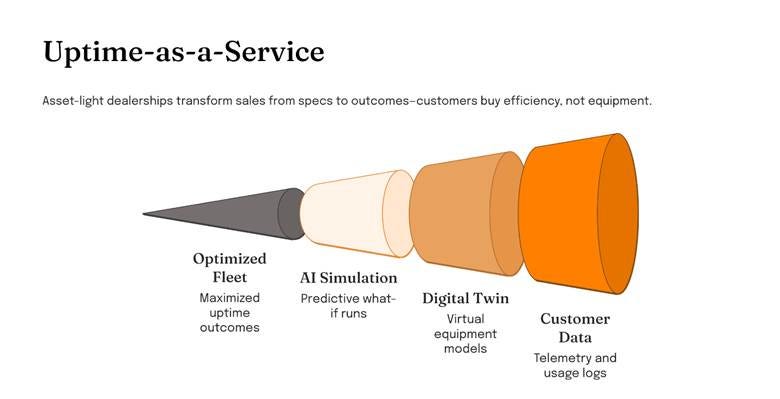 Uptime-as-a-Service

Asset-light dealerships transform sales from specs to outcomes–customers buy efficiency, not equipment.

Optimized Fleet
Maximized uptime outcomes

AI Simulation
Predictive what-if runs

Digital Twin
Virtual equipment models

Customer Data
Telemetry and usage logs